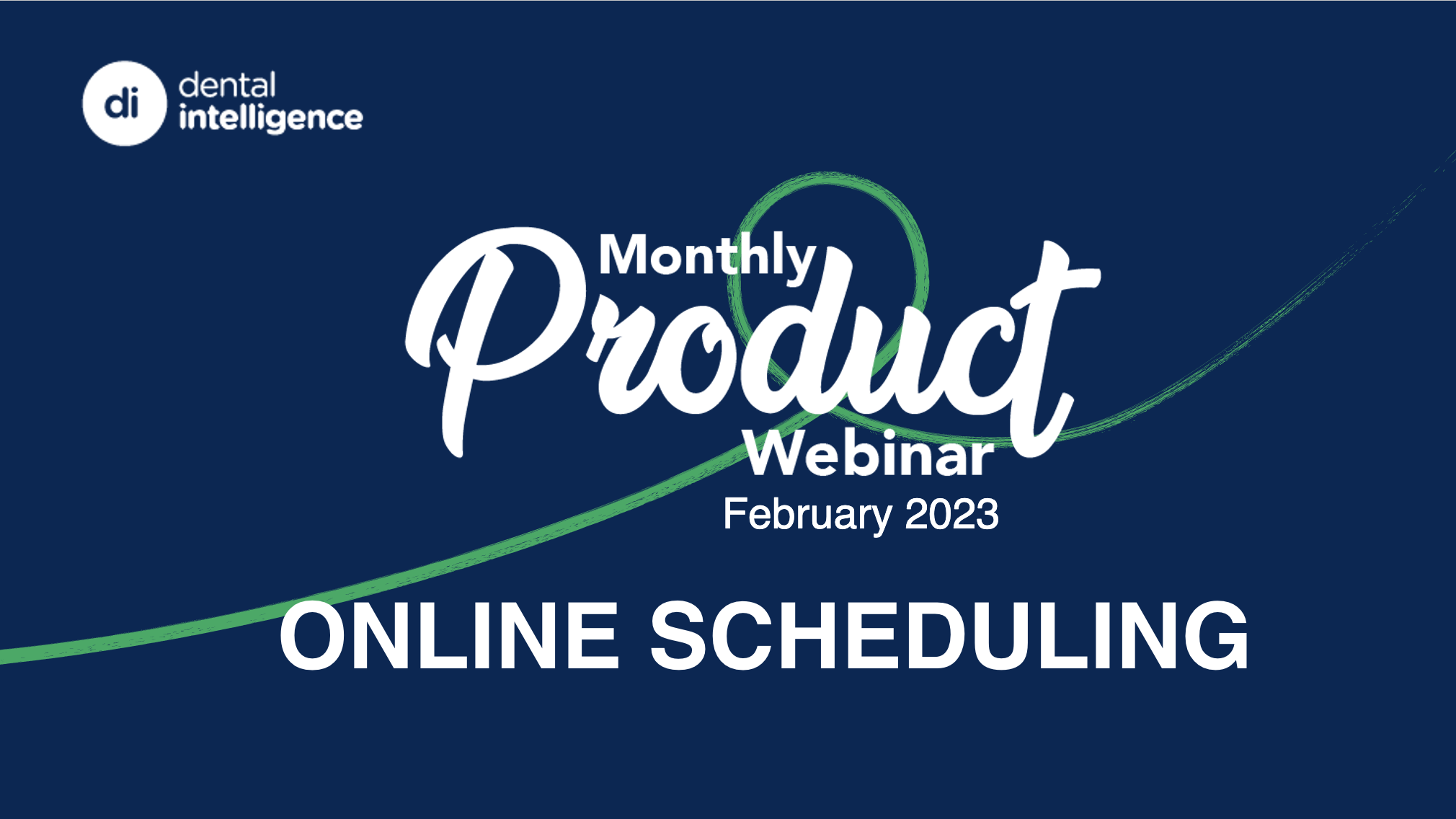 di dental intelligence

Monthly Product Webinar
February 2023

ONLINE SCHEDULING